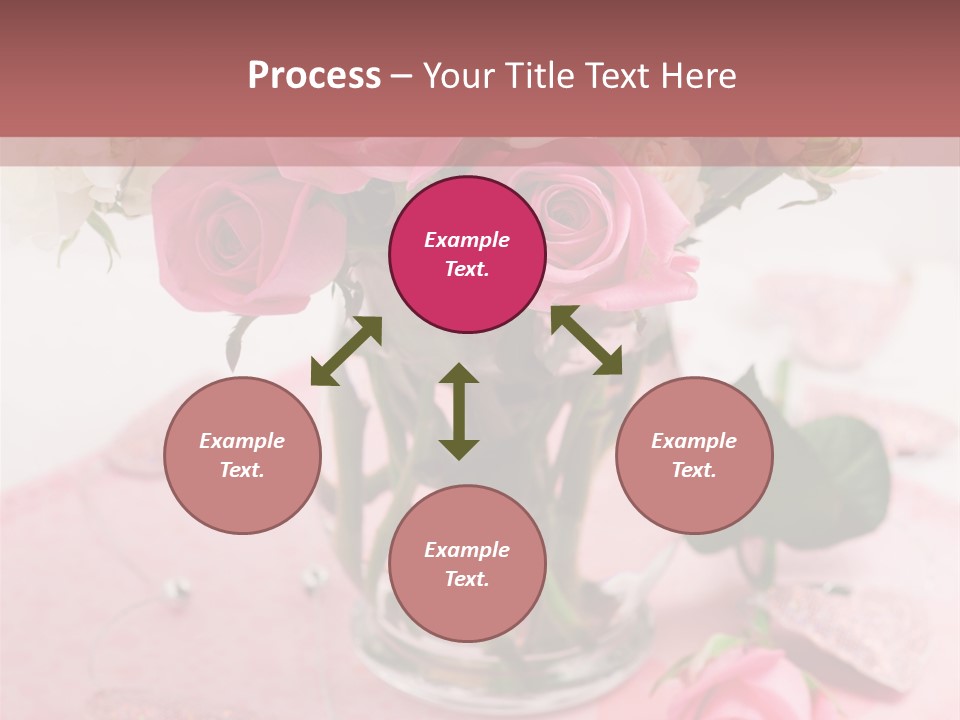 Process – Your Title Text Here

Example Text.

Example Text.

Example Text.

Example Text.